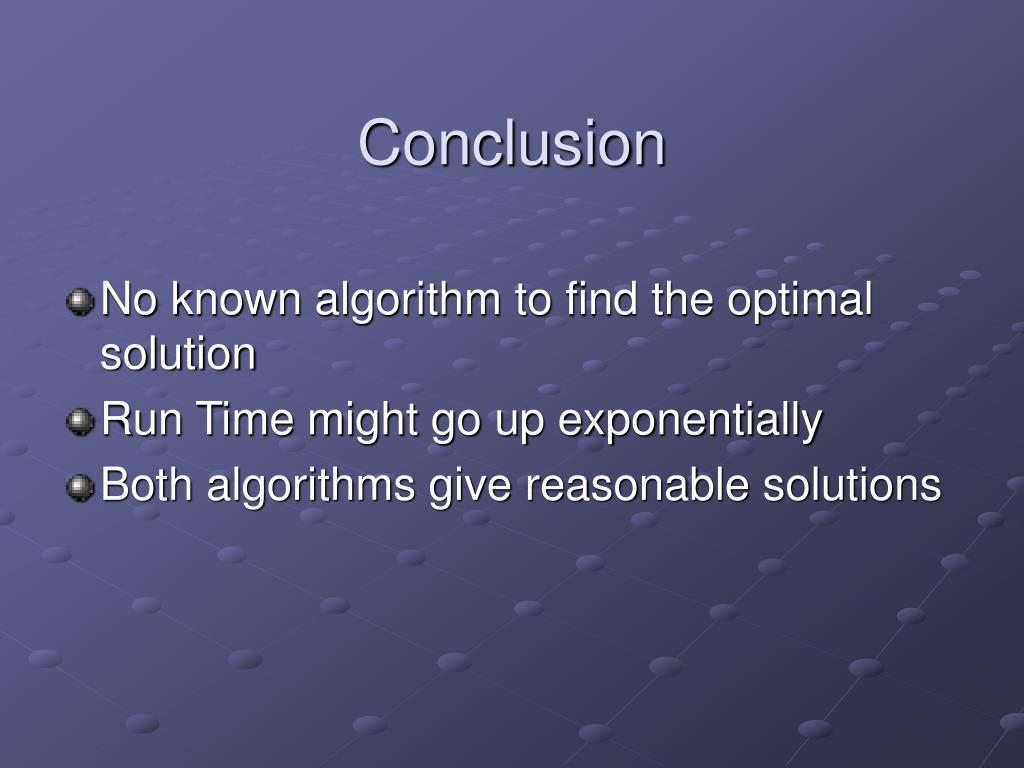 Conclusion

No known algorithm to find the optimal solution

Run Time might go up exponentially

Both algorithms give reasonable solutions